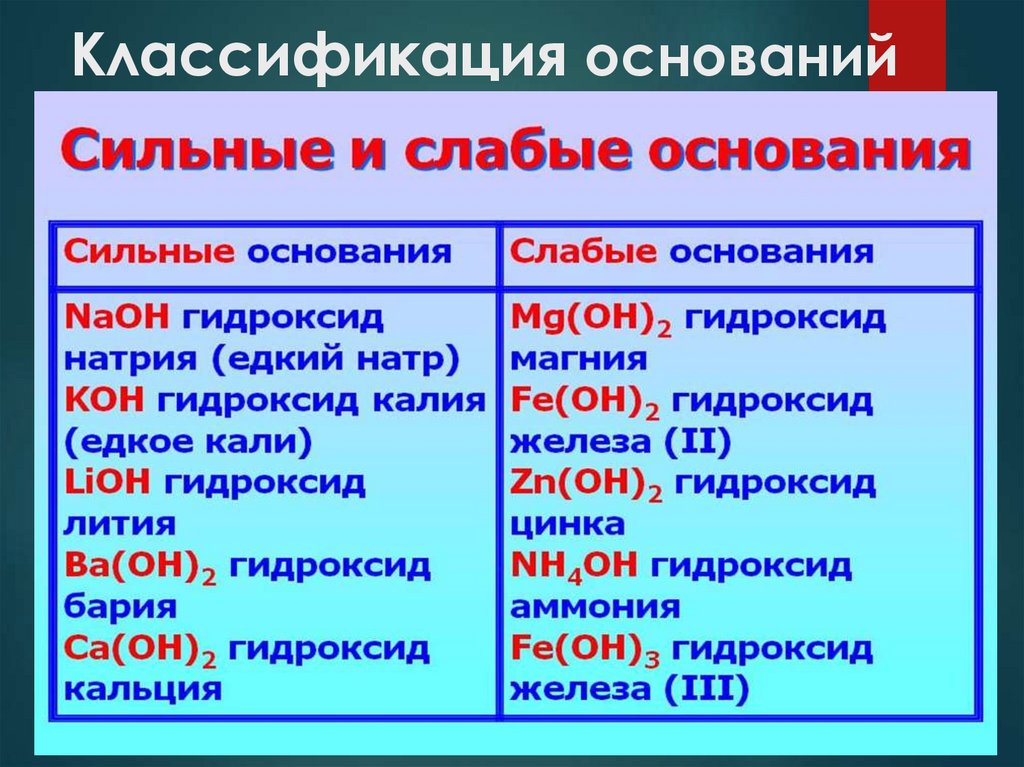 Классификация оснований

Сильные и слабые основания

| Сильные основания | Слабые основания |
|---|---|
| $NaOH$ гидроксид натрия (едкий натр) $KOH$ гидроксид калия (едкое кали) $LiOH$ гидроксид лития $Ba(OH)_2$ гидроксид бария $Ca(OH)_2$ гидроксид кальция | $Mg(OH)_2$ гидроксид магния $Fe(OH)_2$ гидроксид железа (II) $Zn(OH)_2$ гидроксид цинка $NH_4OH$ гидроксид аммония $Fe(OH)_3$ гидроксид железа (III) |